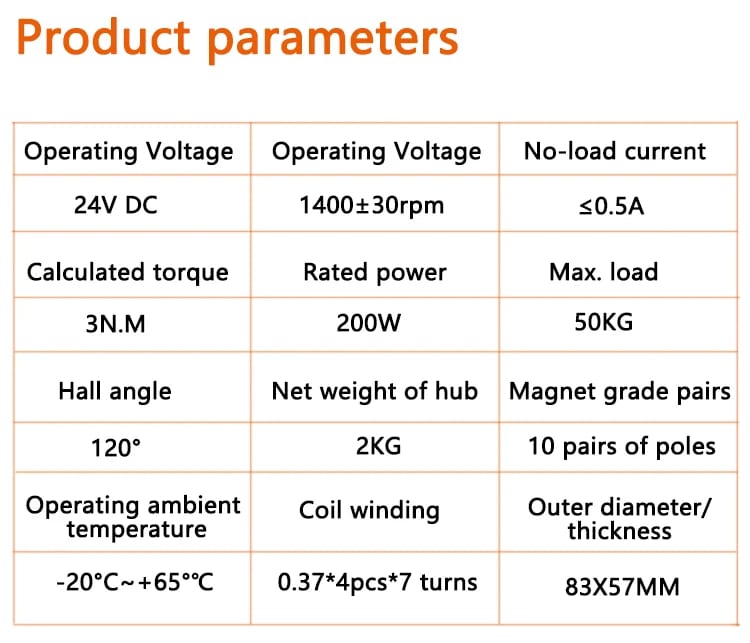 Product parameters

| Operating Voltage | Operating Voltage | No-load current |
|---|---|---|
| 24V DC | 1400±30rpm | ≤0.5A |
| Calculated torque | Rated power | Max. load |
| 3N.M | 200W | 50KG |
| Hall angle | Net weight of hub | Magnet grade pairs |
| 120° | 2KG | 10 pairs of poles |
| Operating ambient temperature | Coil winding | Outer diameter/ thickness |
| -20°C~+65°°C | 0.37*4pcs*7 turns | 83X57MM |